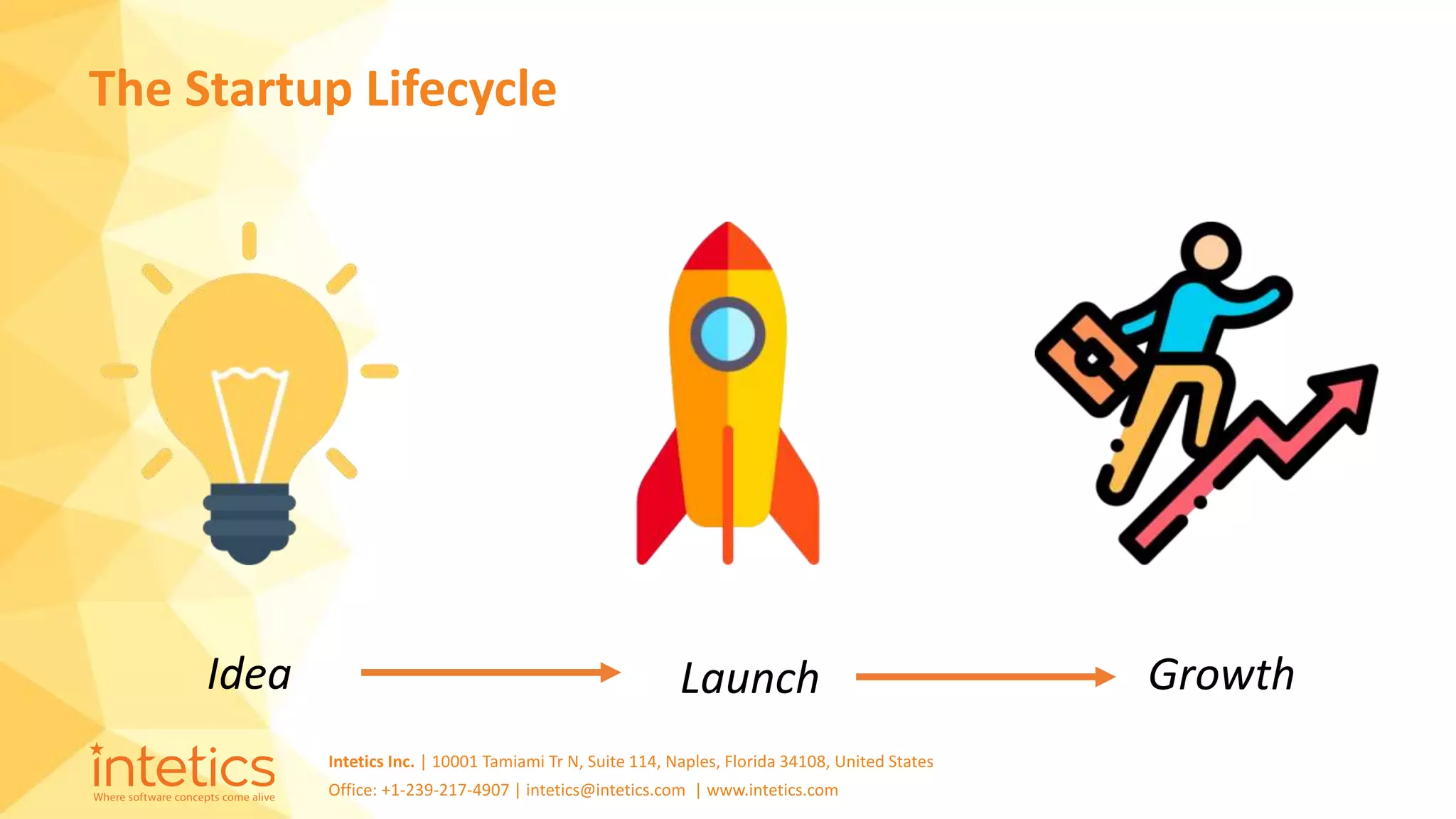 The Startup Lifecycle

Idea

Launch

Growth

intetics
Where software concepts come alive

Intetics Inc. | 10001 Tamiami Tr N, Suite 114, Naples, Florida 34108, United States
Office: +1-239-217-4907 | intetics@intetics.com | www.intetics.com